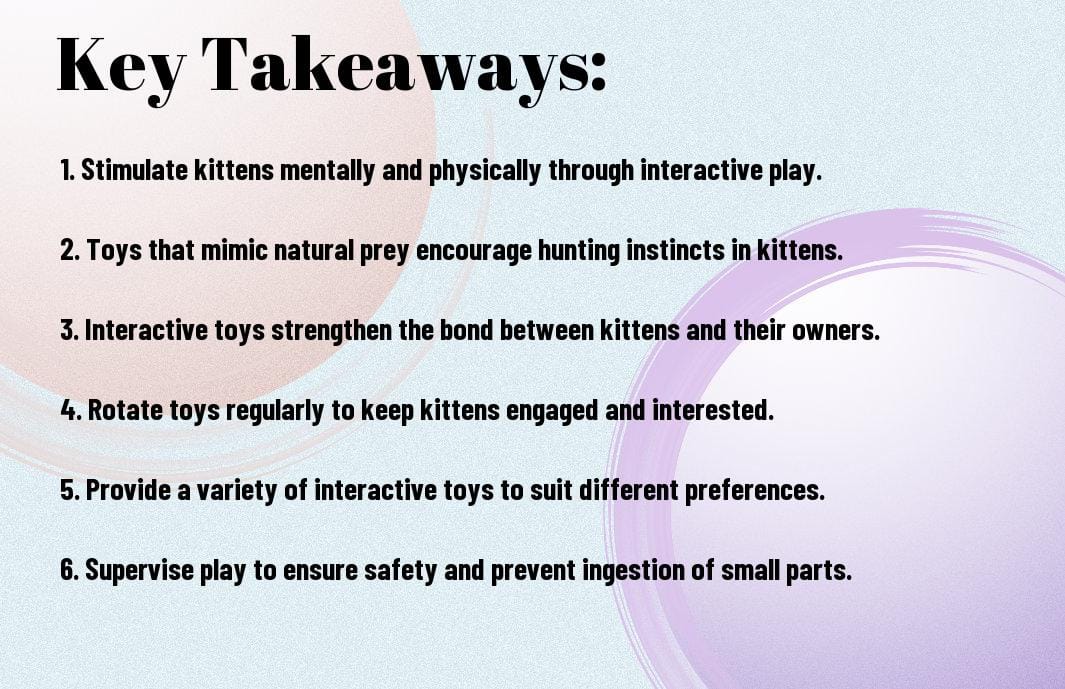 Key Takeaways:

1. Stimulate kittens mentally and physically through interactive play.

2. Toys that mimic natural prey encourage hunting instincts in kittens.

3. Interactive toys strengthen the bond between kittens and their owners.

4. Rotate toys regularly to keep kittens engaged and interested.

5. Provide a variety of interactive toys to suit different preferences.

6. Supervise play to ensure safety and prevent ingestion of small parts.